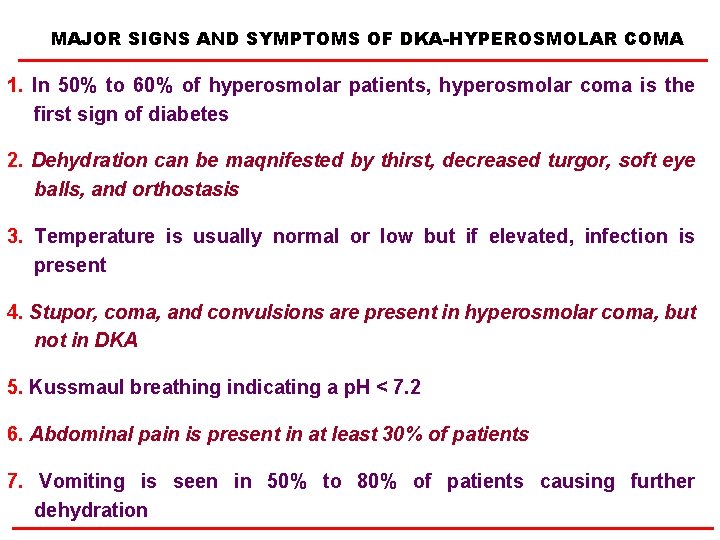 MAJOR SIGNS AND SYMPTOMS OF DKA-HYPEROSMOLAR COMA

1. In 50% to 60% of hyperosmolar patients, hyperosmolar coma is the first sign of diabetes

2. Dehydration can be maqnifested by thirst, decreased turgor, soft eye balls, and orthostasis

3. Temperature is usually normal or low but if elevated, infection is present

4. Stupor, coma, and convulsions are present in hyperosmolar coma, but not in DKA

5. Kussmaul breathing indicating a pH < 7.2

6. Abdominal pain is present in at least 30% of patients

7. Vomiting is seen in 50% to 80% of patients causing further dehydration